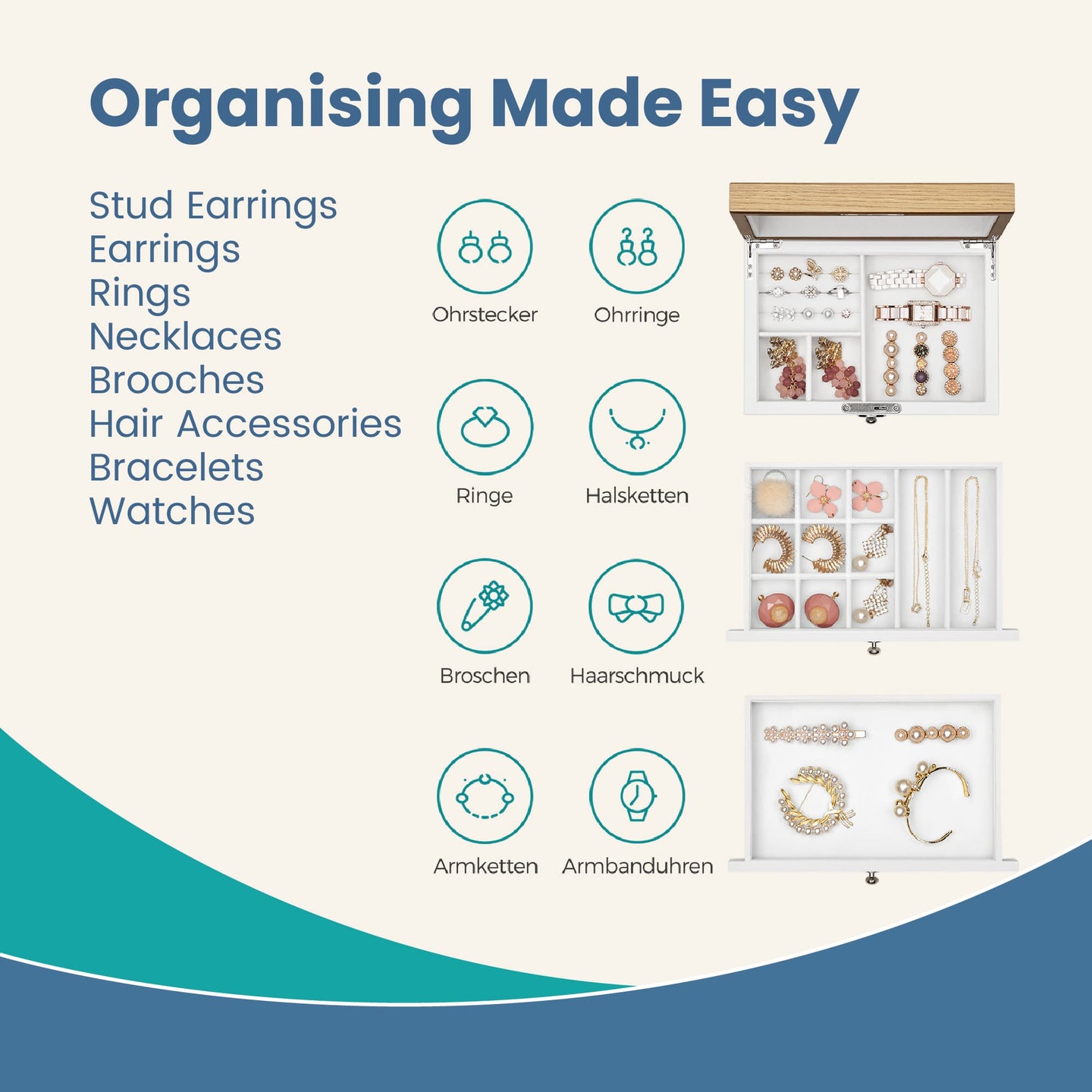 Organising Made Easy

Stud Earrings
Earrings
Rings
Necklaces
Brooches
Hair Accessories
Bracelets
Watches

Ohrstecker
Ohrringe
Ringe
Halsketten
Broschen
Haarschmuck
Armketten
Armbanduhren